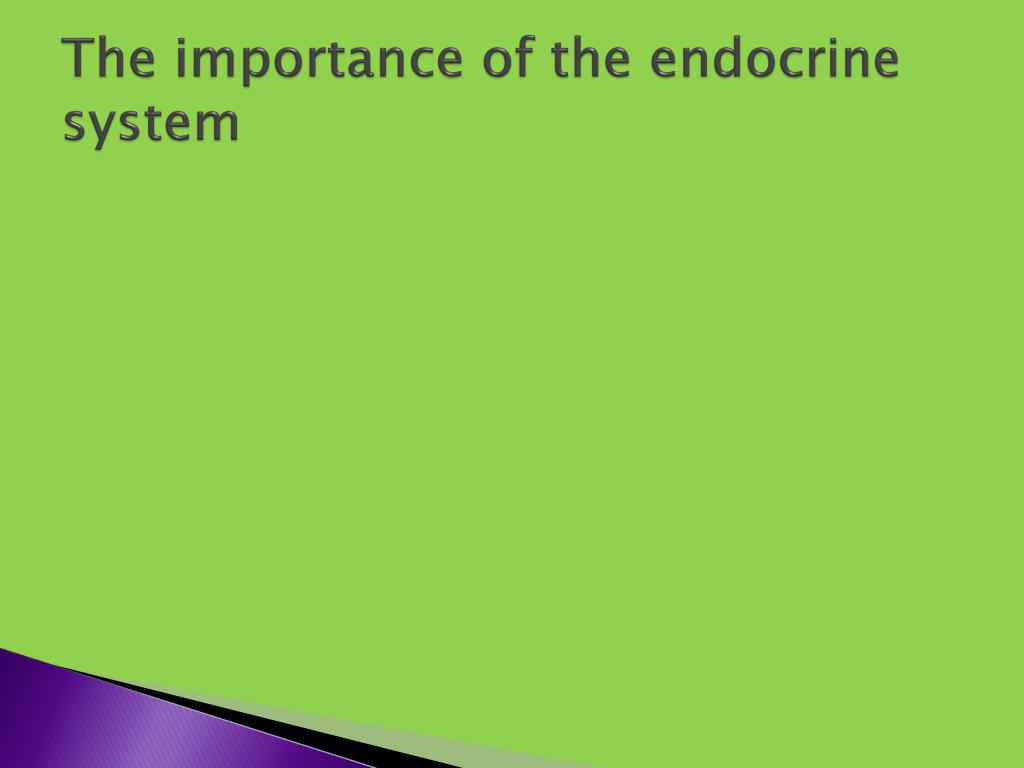 The importance of the endocrine system